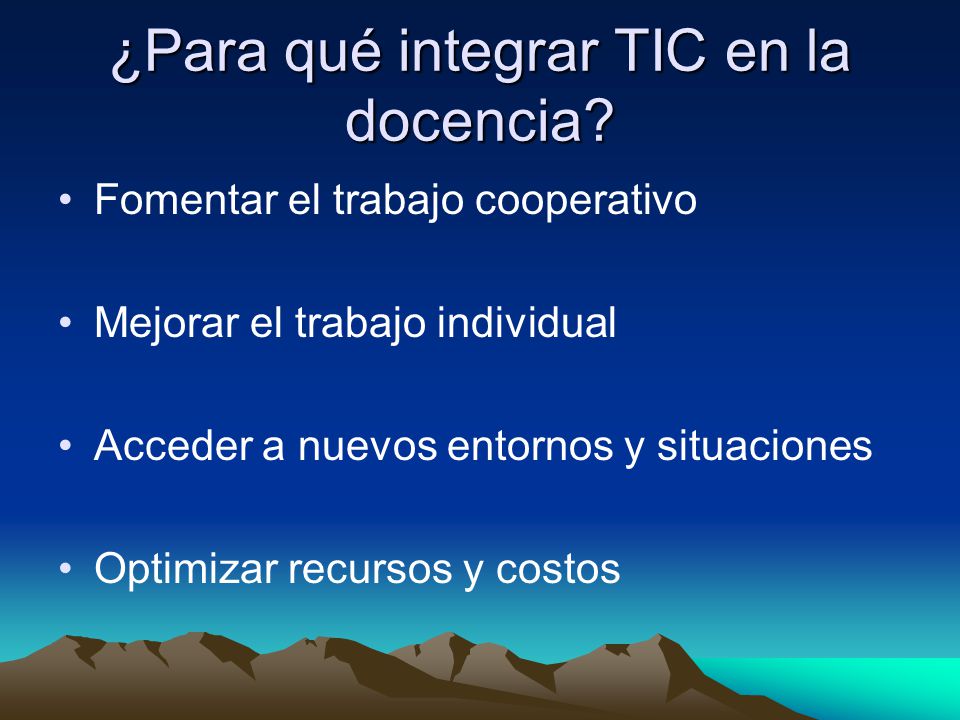 ¿Para qué integrar TIC en la docencia?

• Fomentar el trabajo cooperativo

• Mejorar el trabajo individual

• Acceder a nuevos entornos y situaciones

• Optimizar recursos y costos